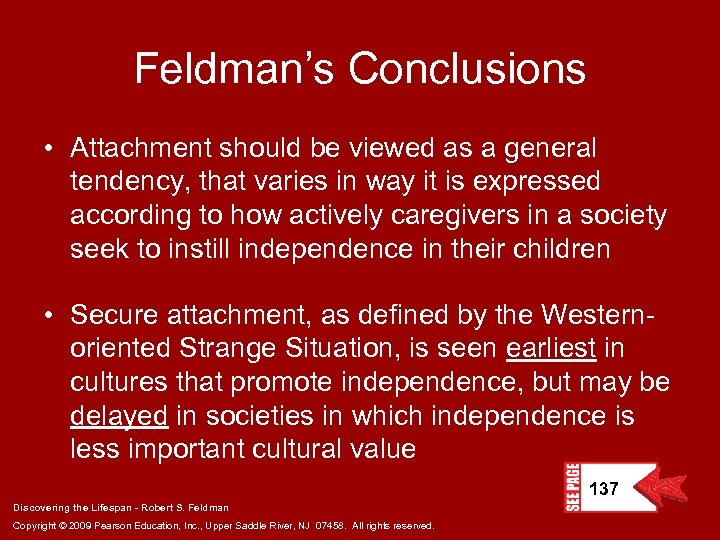 Feldman's Conclusions

• Attachment should be viewed as a general tendency, that varies in way it is expressed according to how actively caregivers in a society seek to instill independence in their children

• Secure attachment, as defined by the Western-oriented Strange Situation, is seen earliest in cultures that promote independence, but may be delayed in societies in which independence is less important cultural value

SEE PAGE 137

Discovering the Lifespan - Robert S. Feldman

Copyright © 2009 Pearson Education, Inc., Upper Saddle River, NJ 07458. All rights reserved.